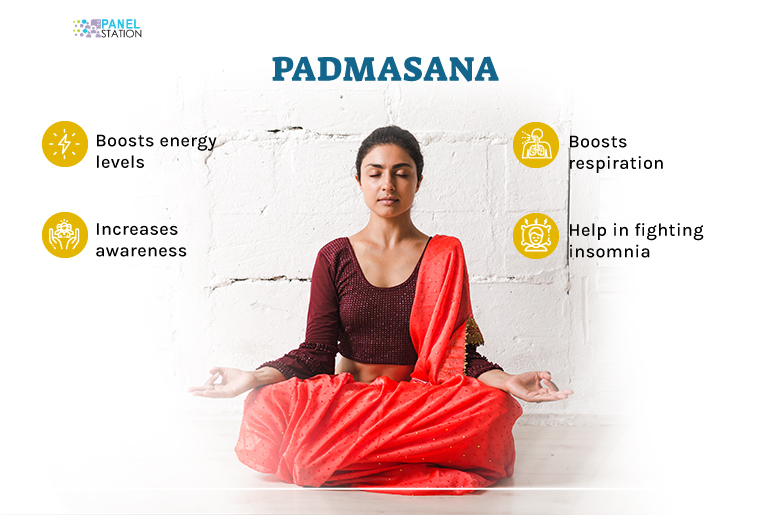 PANEL STATION

PADMASANA

Boosts energy levels

Increases awareness

Boosts respiration

Help in fighting insomnia